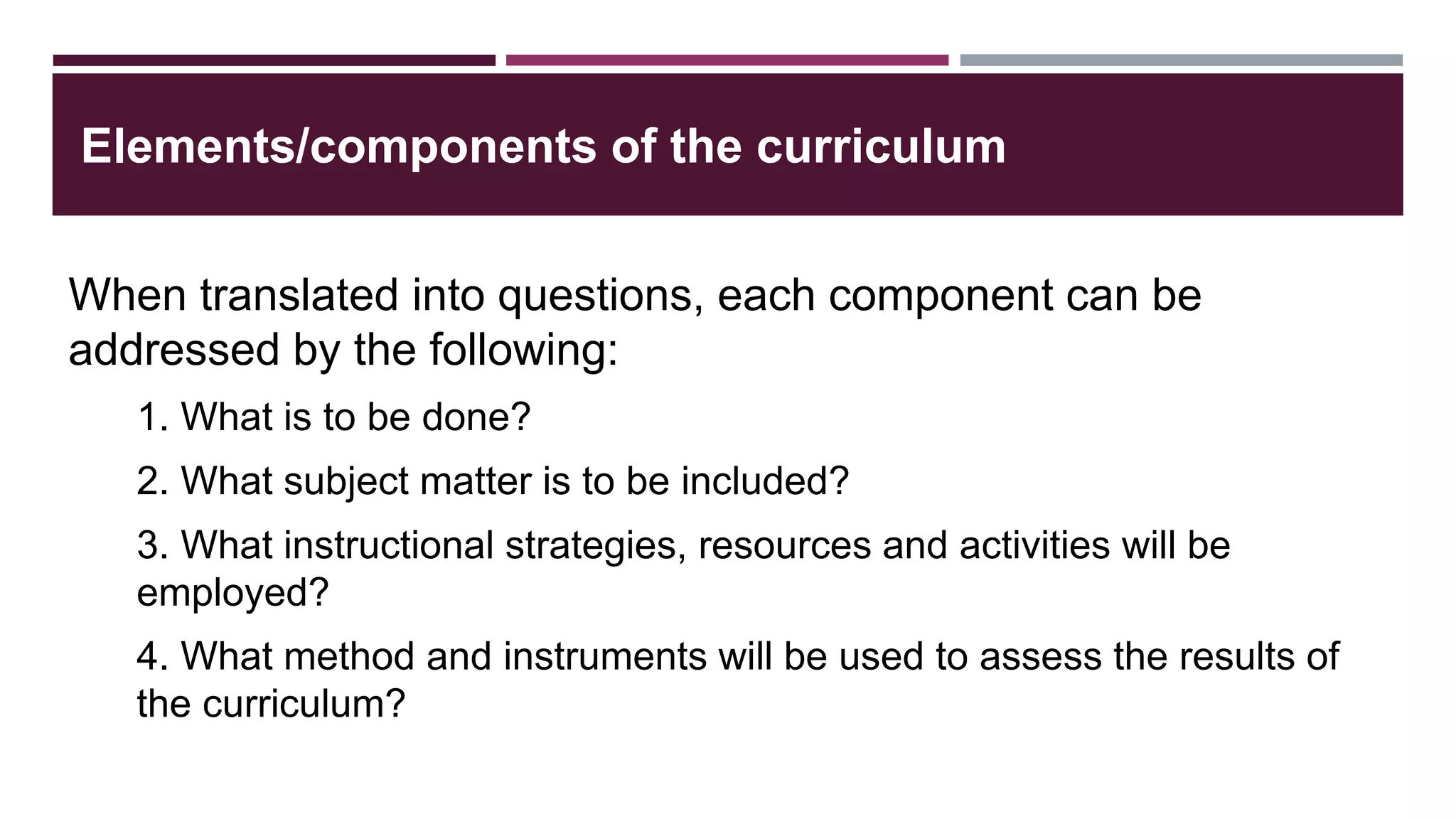 Elements/components of the curriculum

When translated into questions, each component can be addressed by the following:

1. What is to be done?

2. What subject matter is to be included?

3. What instructional strategies, resources and activities will be employed?

4. What method and instruments will be used to assess the results of the curriculum?